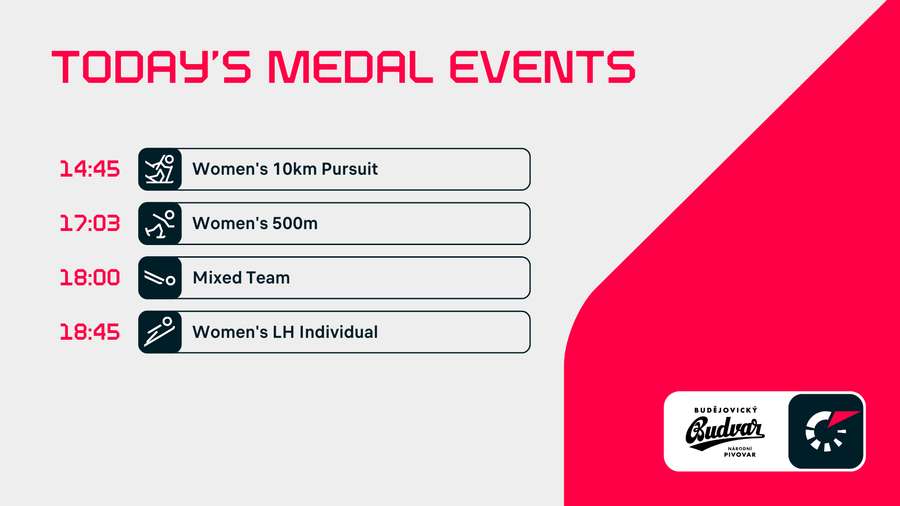 TODAY'S MEDAL EVENTS

14:45 Women's 10km Pursuit

17:03 Women's 500m

18:00 Mixed Team

18:45 Women's LH Individual

BUDĚJOVICKÝ
Budvar
NÁRODNÍ
PIVOVAR